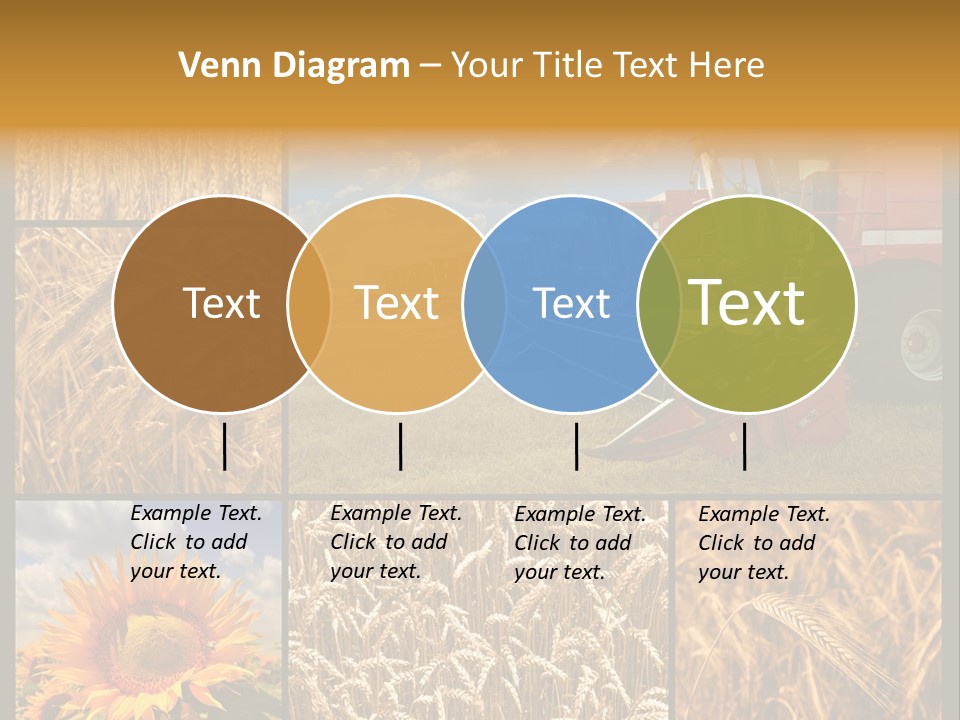 Venn Diagram – Your Title Text Here

Text

Text

Text

Text

Example Text. Click to add your text.

Example Text. Click to add your text.

Example Text. Click to add your text.

Example Text. Click to add your text.